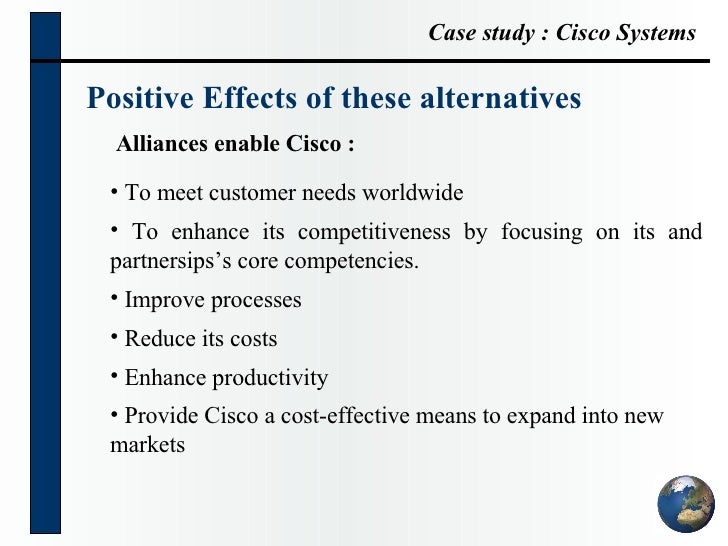 Case study : Cisco Systems

Positive Effects of these alternatives

Alliances enable Cisco :

• To meet customer needs worldwide

• To enhance its competitiveness by focusing on its and partnersips’s core competencies.

• Improve processes

• Reduce its costs

• Enhance productivity

• Provide Cisco a cost-effective means to expand into new markets